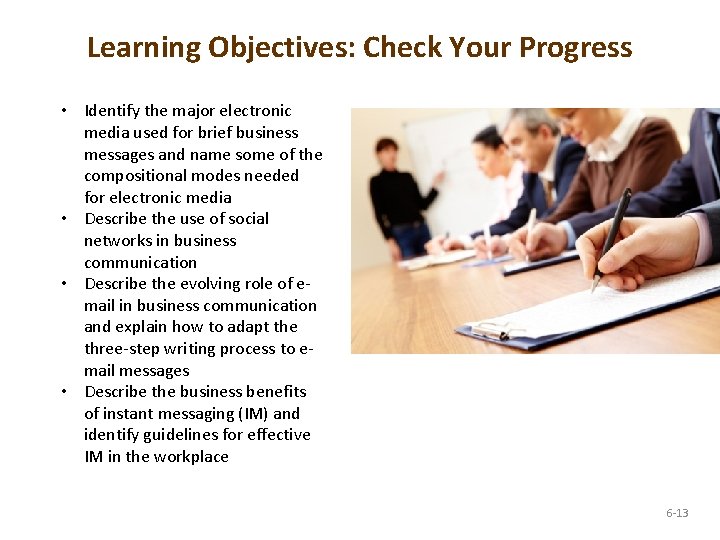 Learning Objectives: Check Your Progress

• Identify the major electronic media used for brief business messages and name some of the compositional modes needed for electronic media
• Describe the use of social networks in business communication
• Describe the evolving role of e-mail in business communication and explain how to adapt the three-step writing process to e-mail messages
• Describe the business benefits of instant messaging (IM) and identify guidelines for effective IM in the workplace

6-13